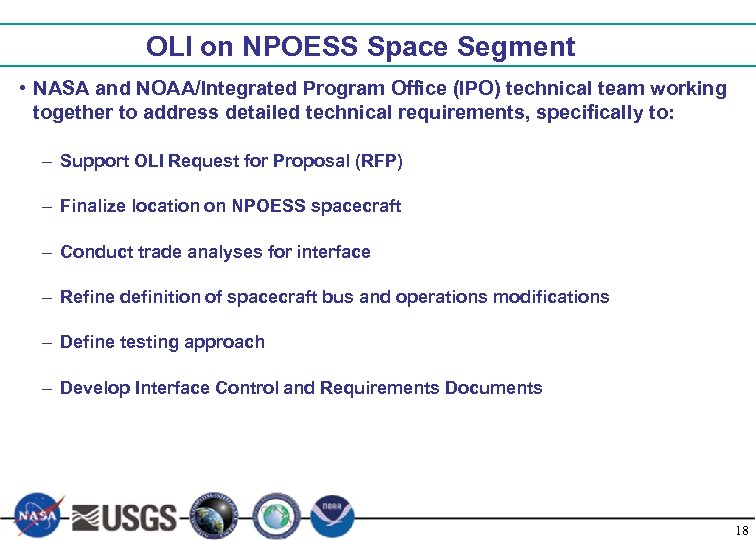 OLI on NPOESS Space Segment

• NASA and NOAA/Integrated Program Office (IPO) technical team working together to address detailed technical requirements, specifically to:

– Support OLI Request for Proposal (RFP)

– Finalize location on NPOESS spacecraft

– Conduct trade analyses for interface

– Refine definition of spacecraft bus and operations modifications

– Define testing approach

– Develop Interface Control and Requirements Documents

NASA USGS NOAA

18